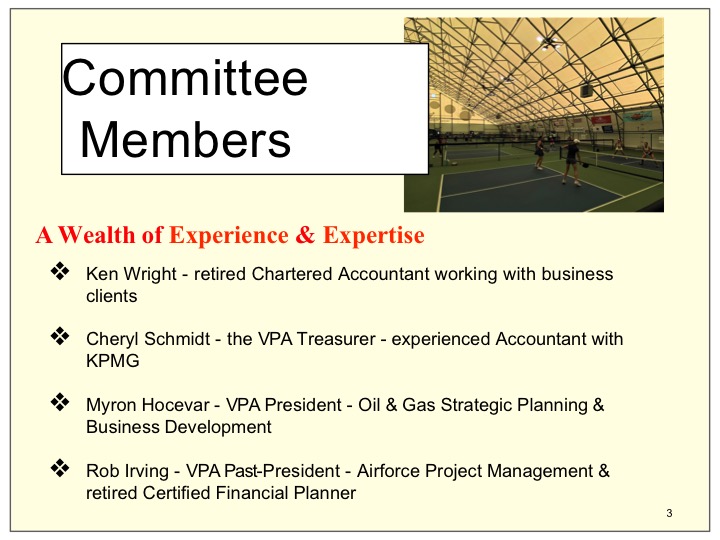 Committee Members

A Wealth of Experience & Expertise

❖ Ken Wright - retired Chartered Accountant working with business clients

❖ Cheryl Schmidt - the VPA Treasurer - experienced Accountant with KPMG

❖ Myron Hocevar - VPA President - Oil & Gas Strategic Planning & Business Development

❖ Rob Irving - VPA Past-President - Airforce Project Management & retired Certified Financial Planner

3